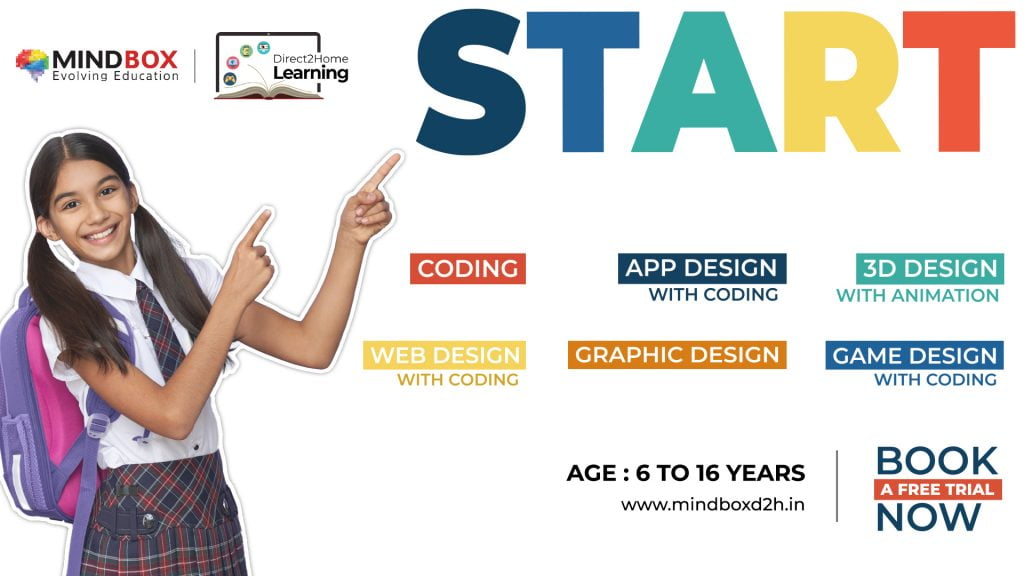 MINDBOX
Evolving Education

Direct2Home
Learning

START

CODING

APP DESIGN
WITH CODING

3D DESIGN
WITH ANIMATION

WEB DESIGN
WITH CODING

GRAPHIC DESIGN

GAME DESIGN
WITH CODING

AGE : 6 TO 16 YEARS
www.mindboxd2h.in

BOOK
A FREE TRIAL
NOW